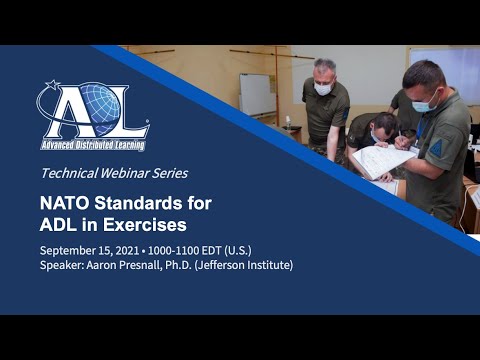 ADL
Advanced Distributed Learning

Technical Webinar Series

NATO Standards for ADL in Exercises

September 15, 2021 • 1000-1100 EDT (U.S.)
Speaker: Aaron Presnall, Ph.D. (Jefferson Institute)